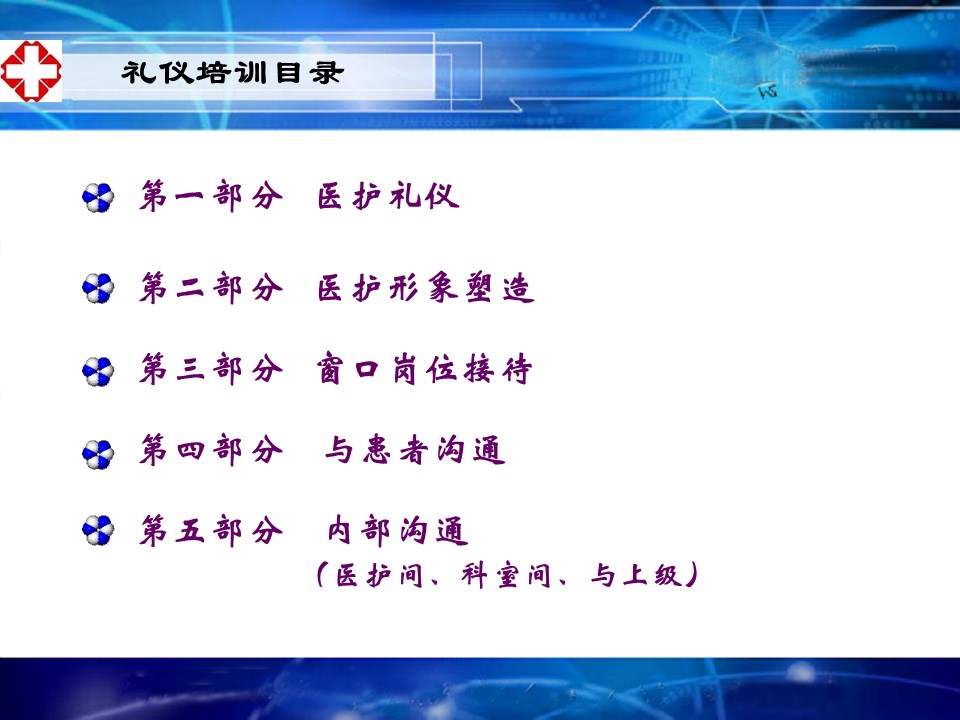 礼仪培训目录

第一部分　医护礼仪

第二部分　医护形象塑造

第三部分　窗口岗位接待

第四部分　与患者沟通

第五部分　内部沟通
（医护间、科室间、与上级）